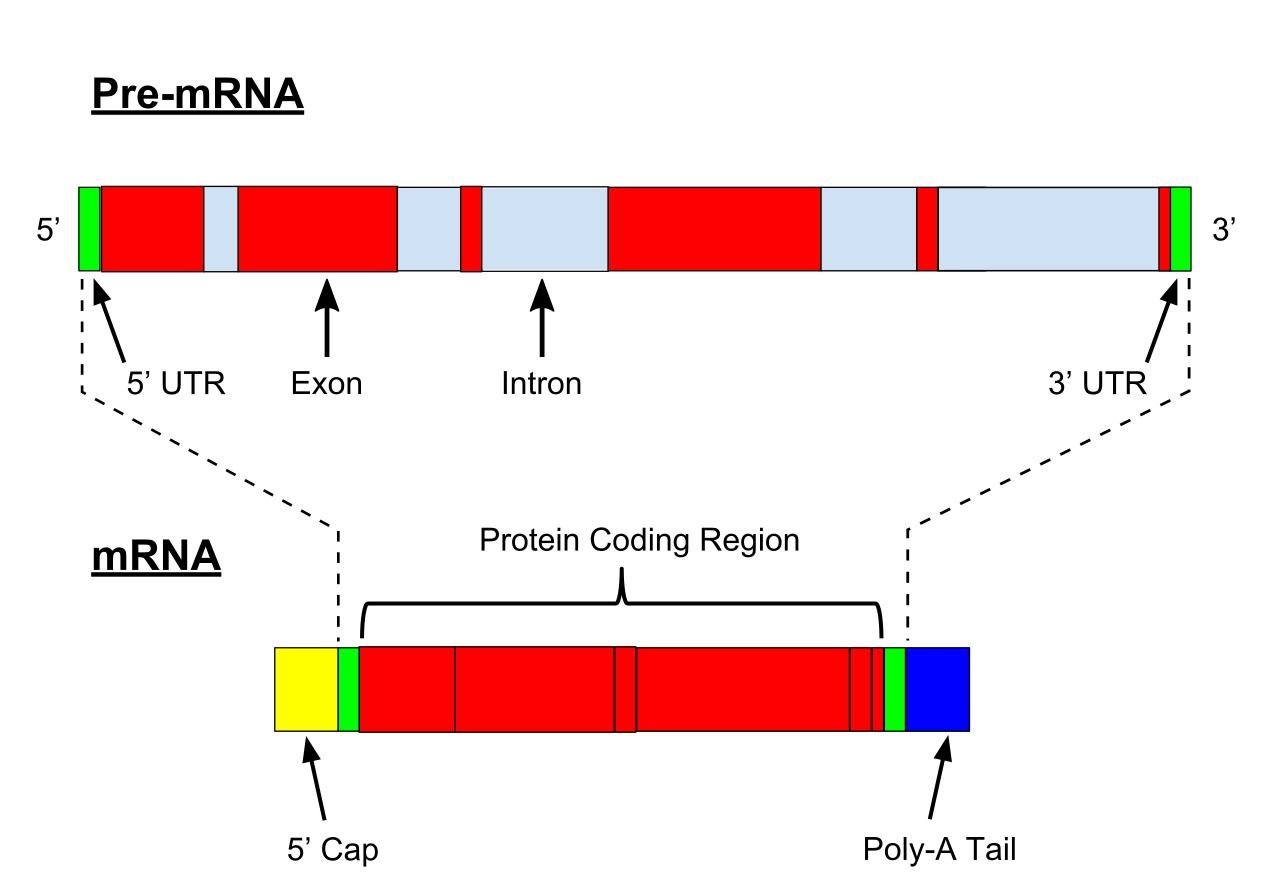 Pre-mRNA

5’

3’

5’ UTR

Exon

Intron

3’ UTR

mRNA

Protein Coding Region

5’ Cap

Poly-A Tail